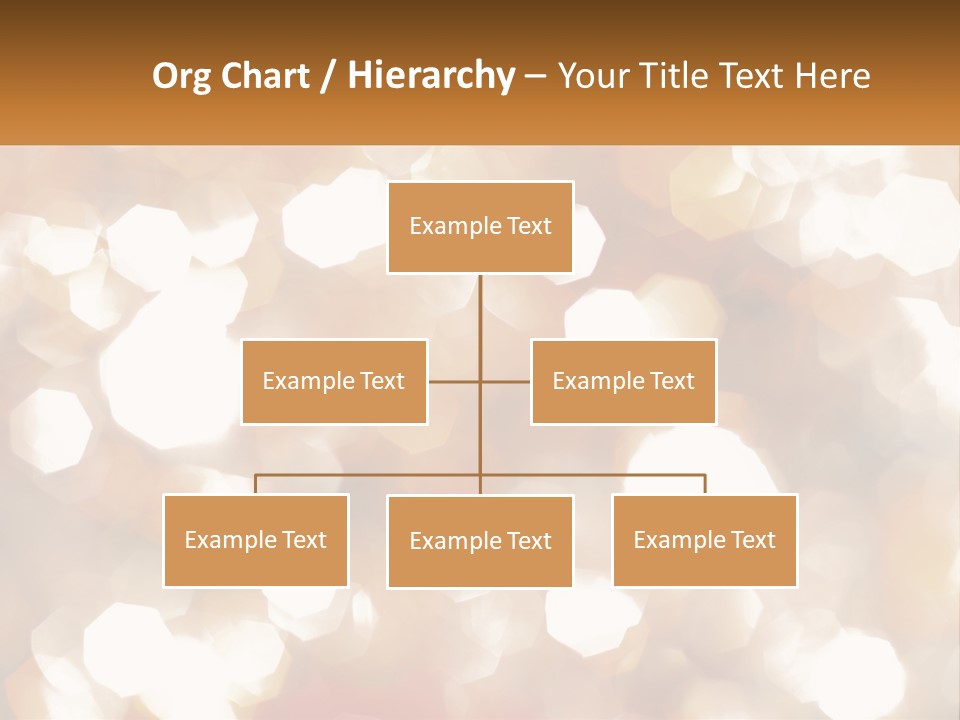 Org Chart / Hierarchy – Your Title Text Here

Example Text

Example Text

Example Text

Example Text

Example Text

Example Text